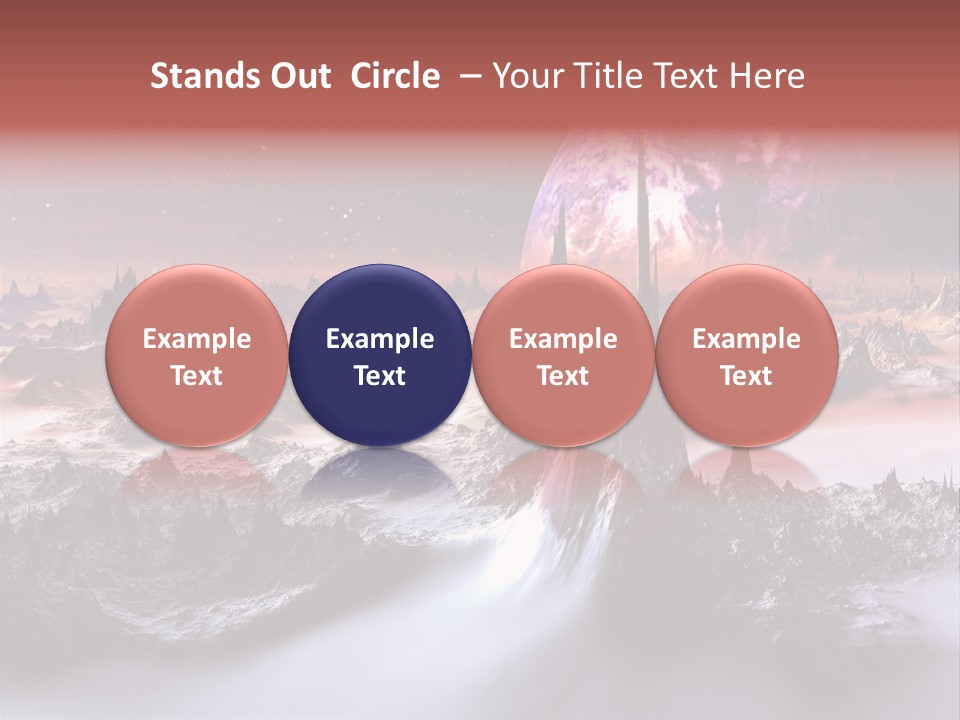 Stands Out Circle – Your Title Text Here

Example Text

Example Text

Example Text

Example Text